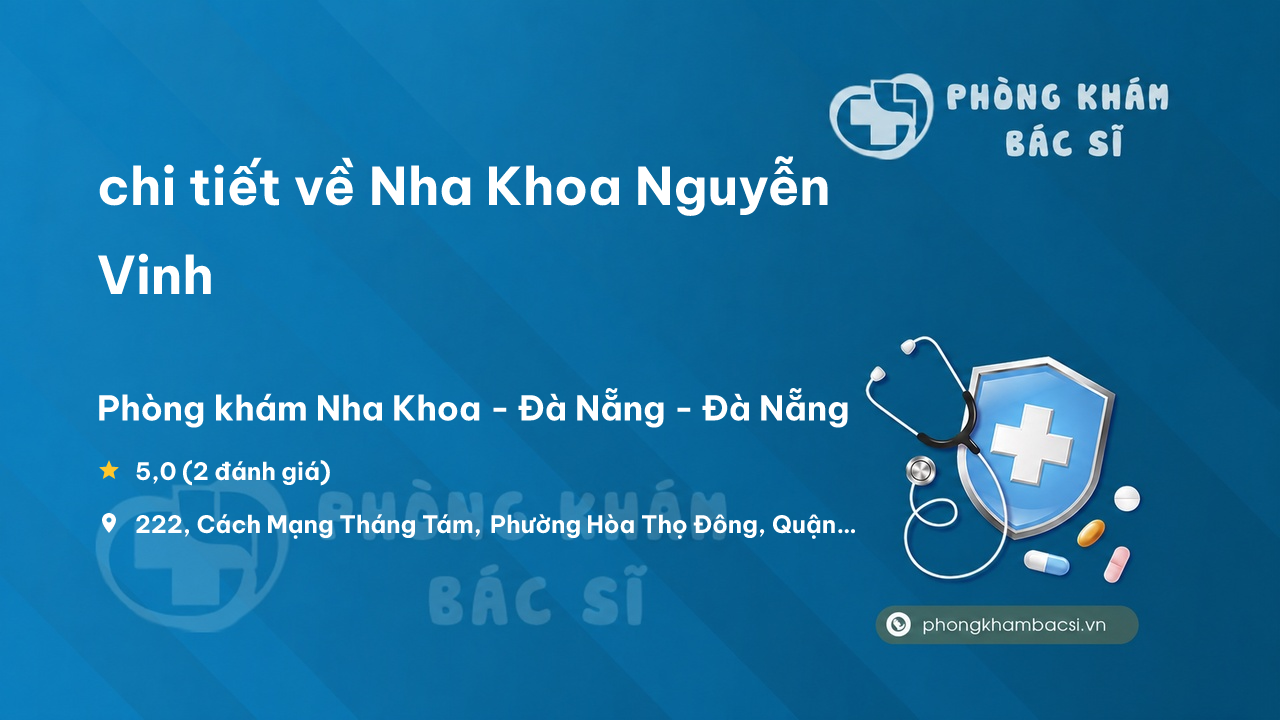 PHÒNG KHÁM BÁC SĨ

chi tiết về Nha Khoa Nguyễn Vinh

Phòng khám Nha Khoa - Đà Nẵng - Đà Nẵng

5,0 (2 đánh giá)

222, Cách Mạng Tháng Tám, Phường Hòa Thọ Đông, Quận...

PHÒNG KHÁM BÁC SĨ

phongkhambacsi.vn